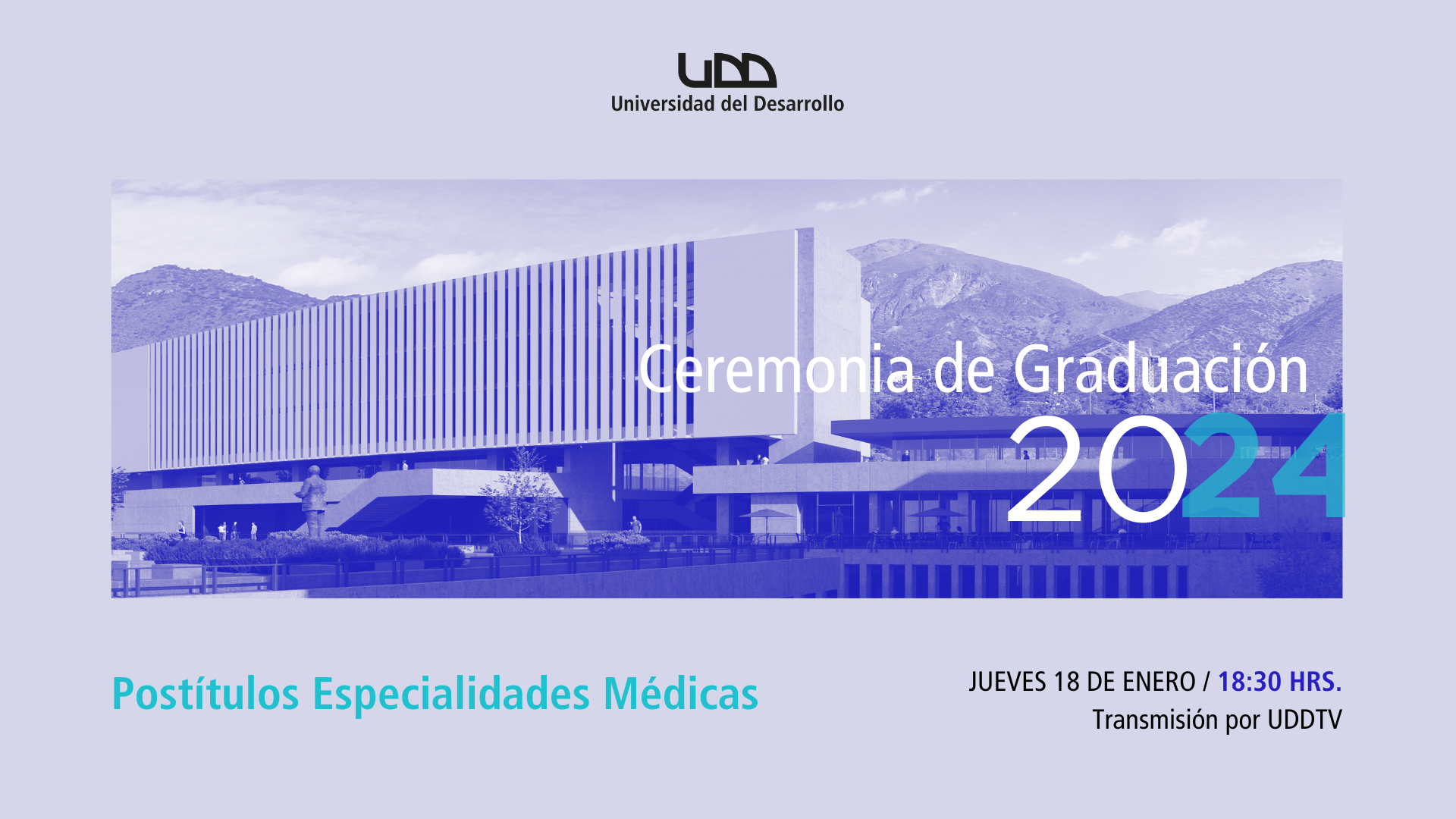 UDD
Universidad del Desarrollo

Ceremonia de Graduación
2024

Postítulos Especialidades Médicas

JUEVES 18 DE ENERO / 18:30 HRS.
Transmisión por UDDTV